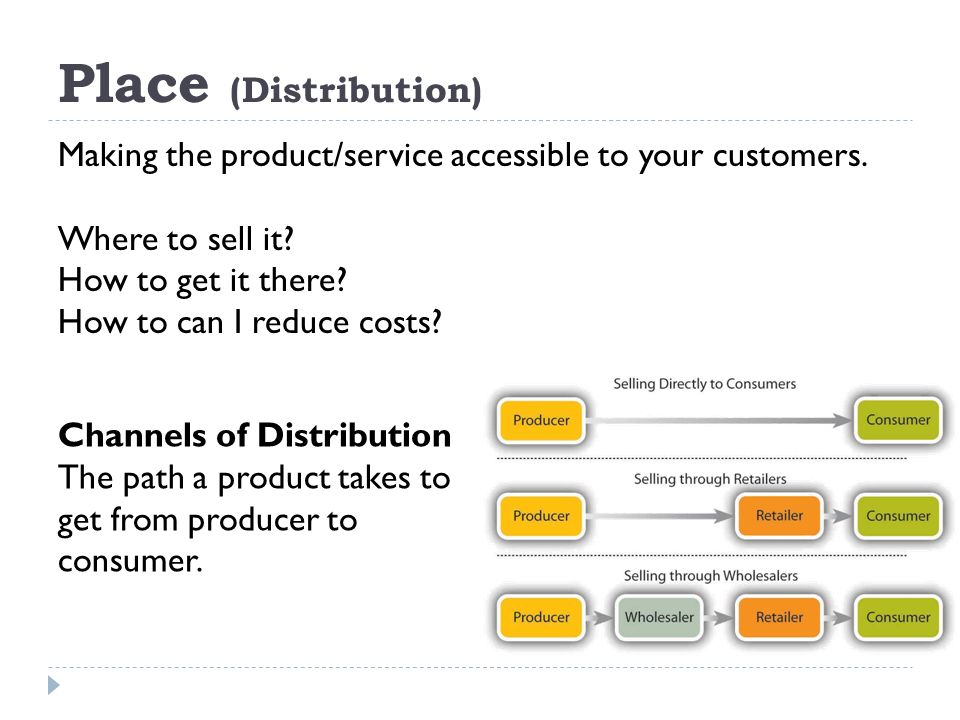 Place (Distribution)

Making the product/service accessible to your customers.

Where to sell it?
How to get it there?
How to can I reduce costs?

Channels of Distribution
The path a product takes to get from producer to consumer.

Selling Directly to Consumers
Producer
Consumer

Selling through Retailers
Producer
Retailer
Consumer

Selling through Wholesalers
Producer
Wholesaler
Retailer
Consumer